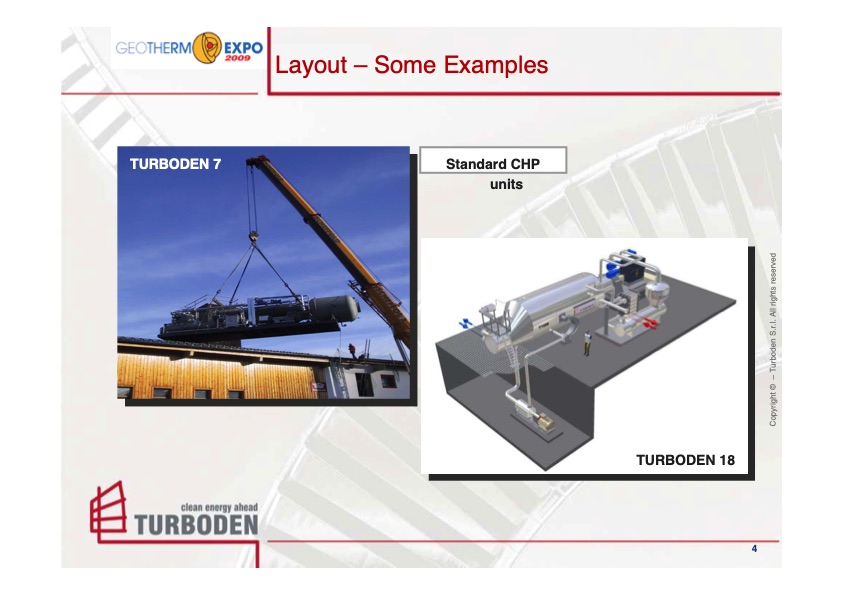 GEOTHERM EXPO 2009

Layout – Some Examples

TURBODEN 7

Standard CHP units

TURBODEN 18

Copyright © – Turboden S.r.l. All rights reserved

clean energy ahead
TURBODEN

4